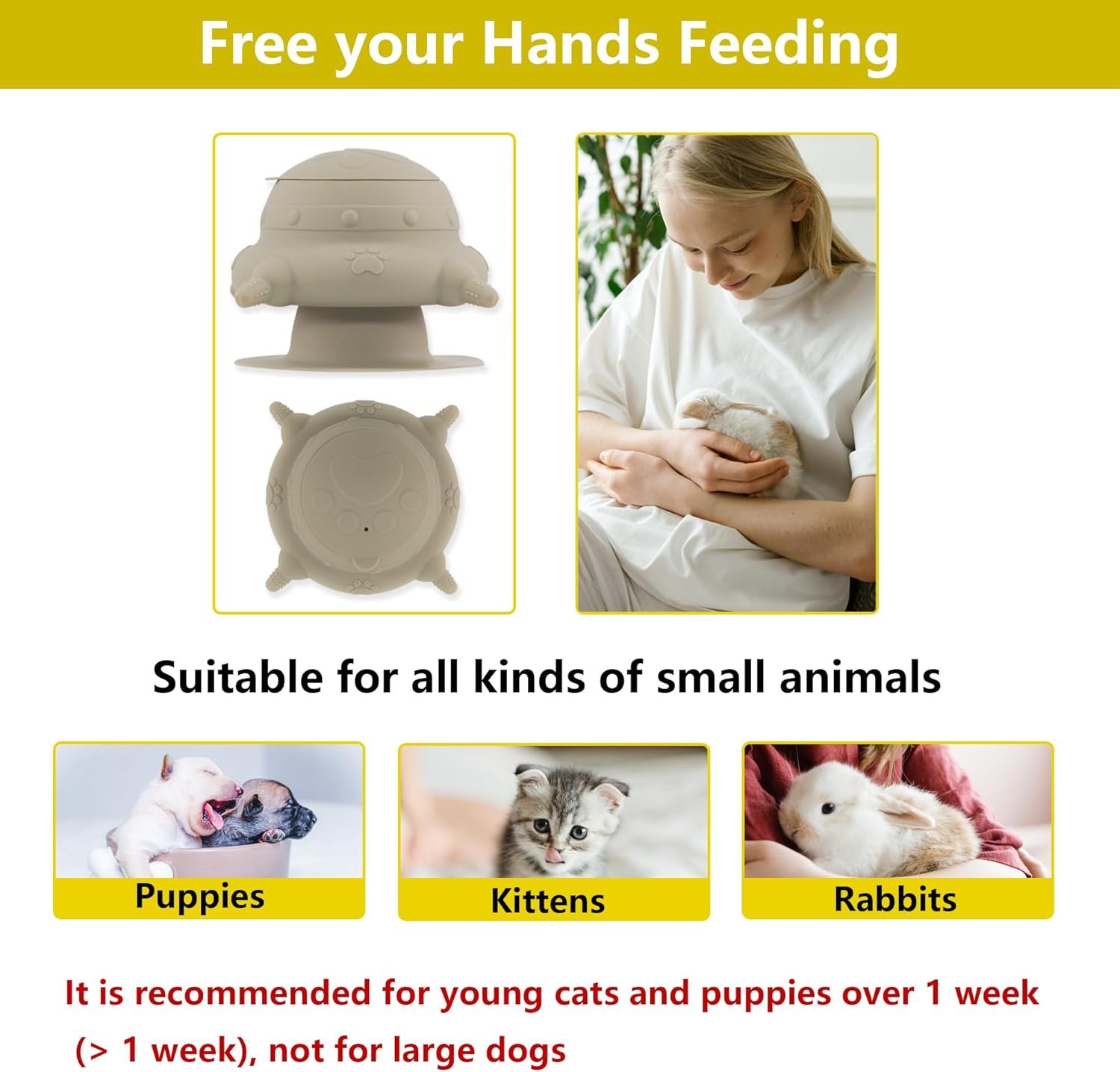 Free your Hands Feeding

Suitable for all kinds of small animals

Puppies

Kittens

Rabbits

It is recommended for young cats and puppies over 1 week (> 1 week), not for large dogs